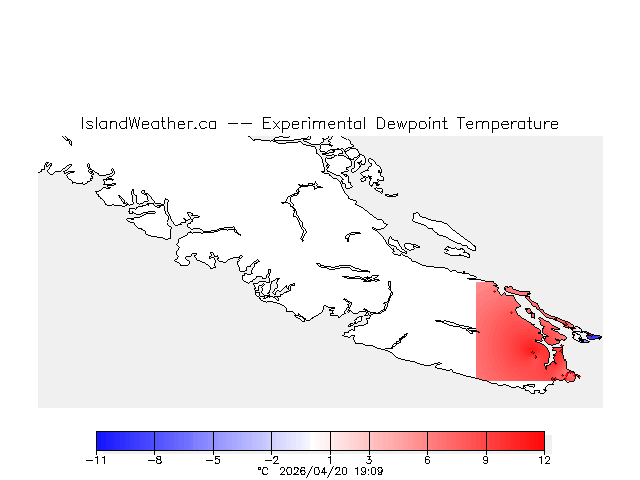 IslandWeather.ca -- Experimental Dewpoint Temperature

−11 −8 −5 −2 1 3 6 9 12
°C 2026/04/20 19:09